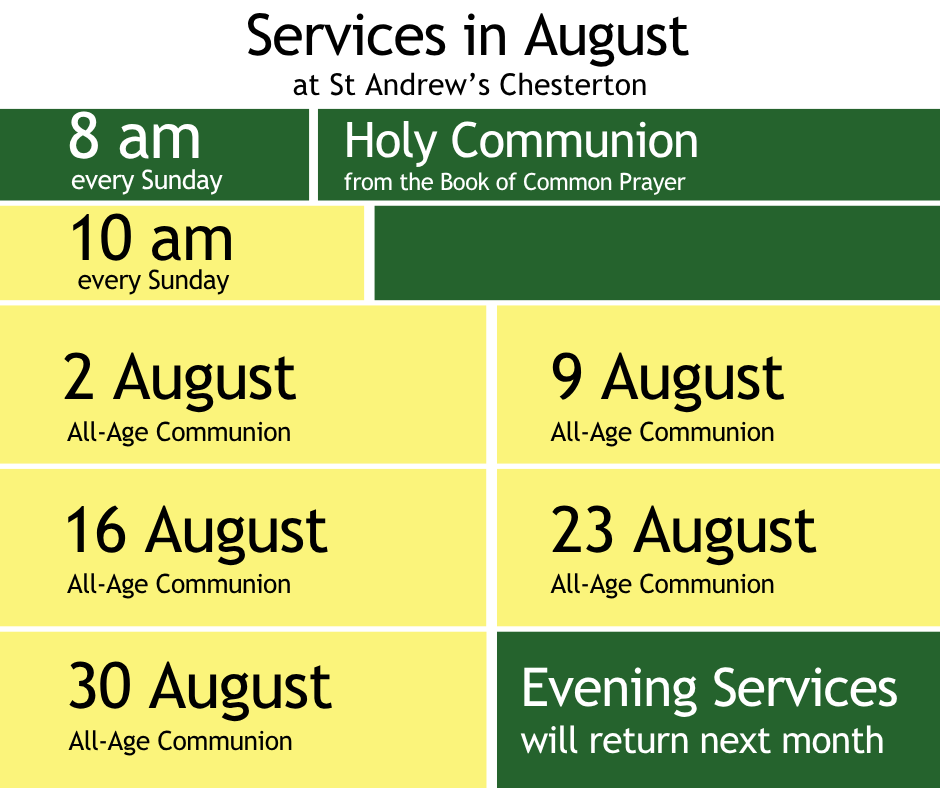 Services in August
at St Andrew's Chesterton

8 am
every Sunday

Holy Communion
from the Book of Common Prayer

10 am
every Sunday

2 August
All-Age Communion

9 August
All-Age Communion

16 August
All-Age Communion

23 August
All-Age Communion

30 August
All-Age Communion

Evening Services
will return next month